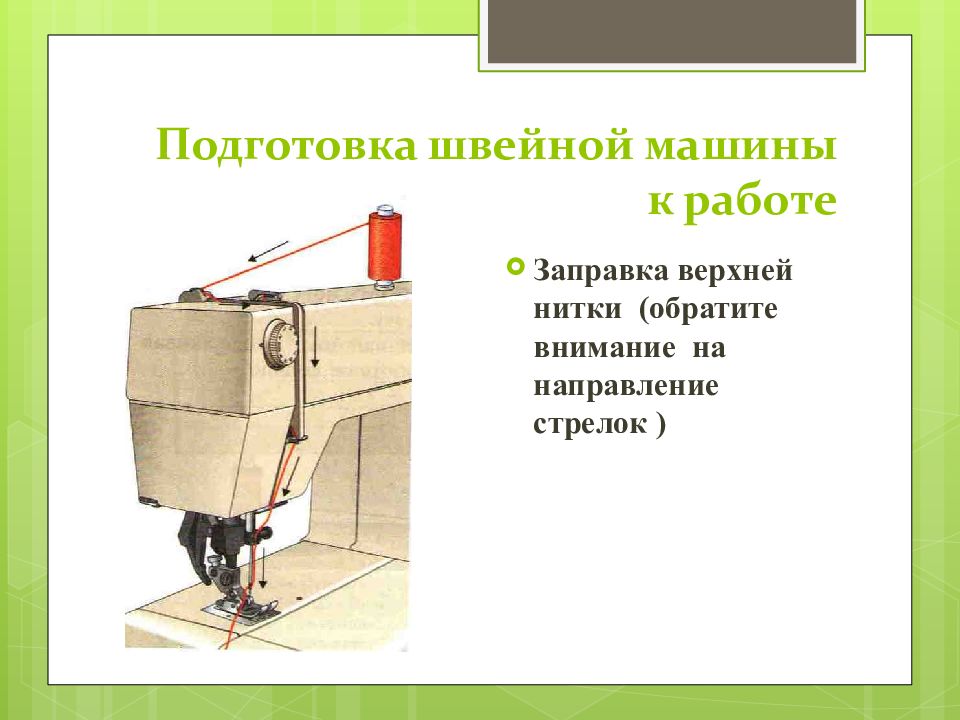 Подготовка швейной машины к работе

Заправка верхней нитки (обратите внимание на направление стрелок )